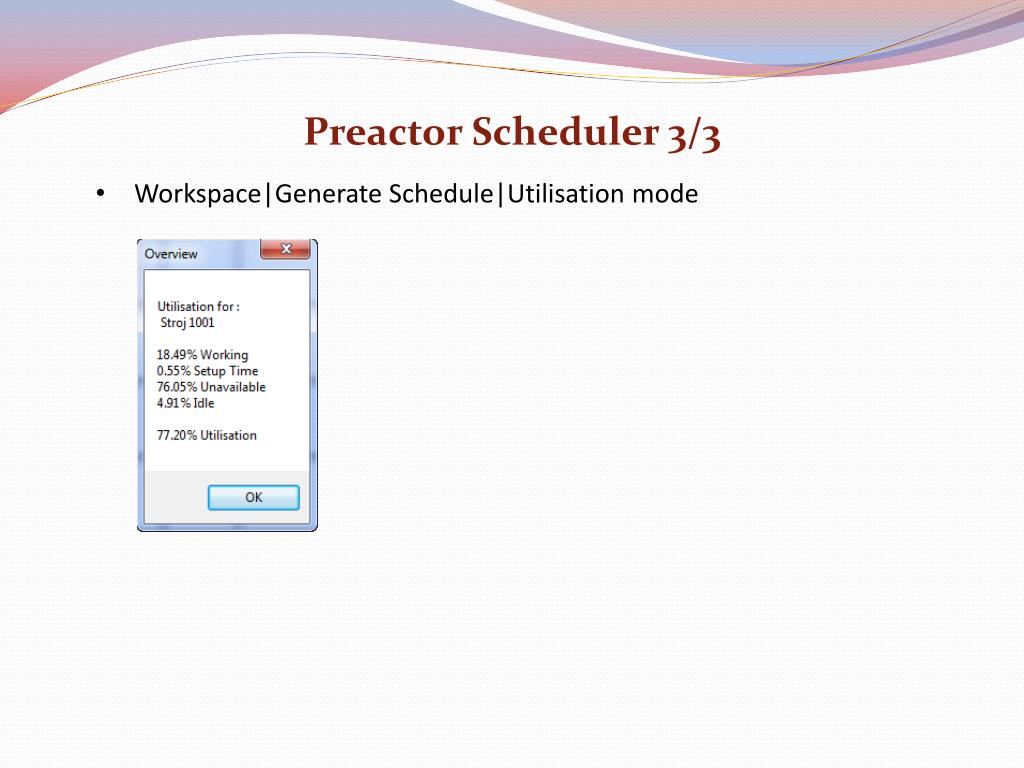 Preactor Scheduler 3/3

• Workspace|Generate Schedule|Utilisation mode

Overview

Utilisation for :
Stroj 1001

18.49% Working
0.55% Setup Time
76.05% Unavailable
4.91% Idle

77.20% Utilisation

OK